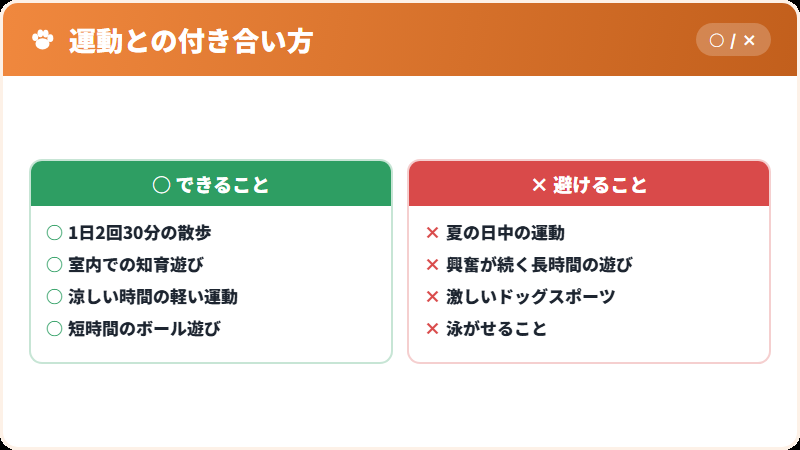 運動との付き合い方

○ / ×

○ できること

○ 1日2回30分の散歩
○ 室内での知育遊び
○ 涼しい時間の軽い運動
○ 短時間のボール遊び

× 避けること

× 夏の日中の運動
× 興奮が続く長時間の遊び
× 激しいドッグスポーツ
× 泳がせること